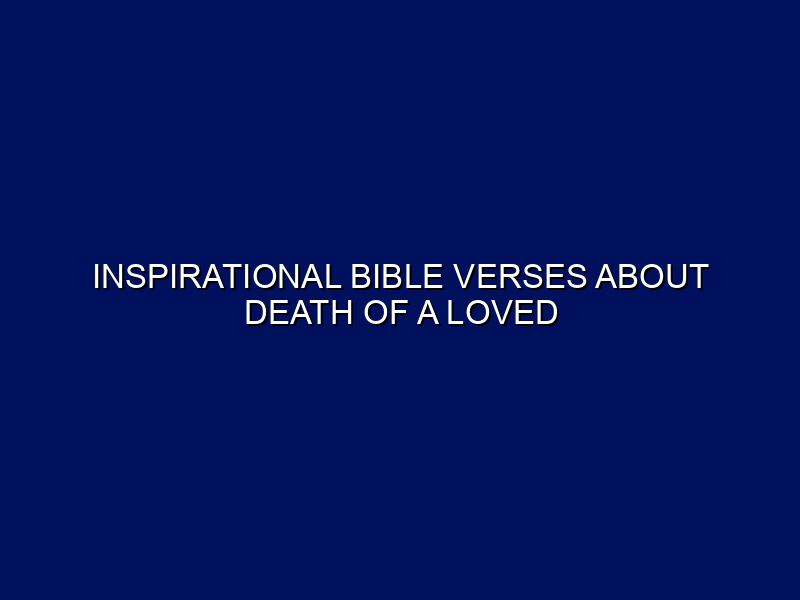 INSPIRATIONAL BIBLE VERSES ABOUT DEATH OF A LOVED